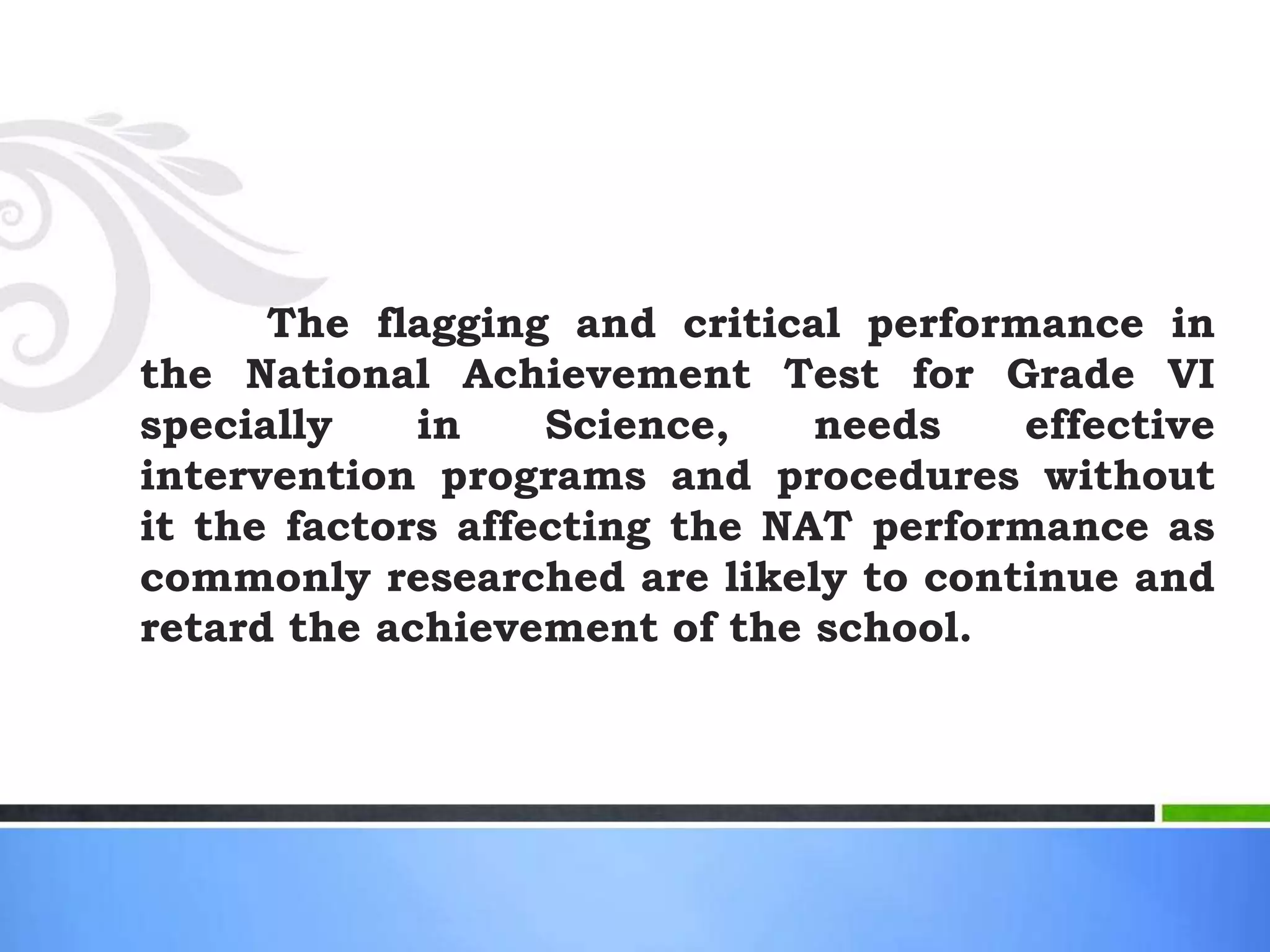 The flagging and critical performance in the National Achievement Test for Grade VI specially in Science, needs effective intervention programs and procedures without it the factors affecting the NAT performance as commonly researched are likely to continue and retard the achievement of the school.